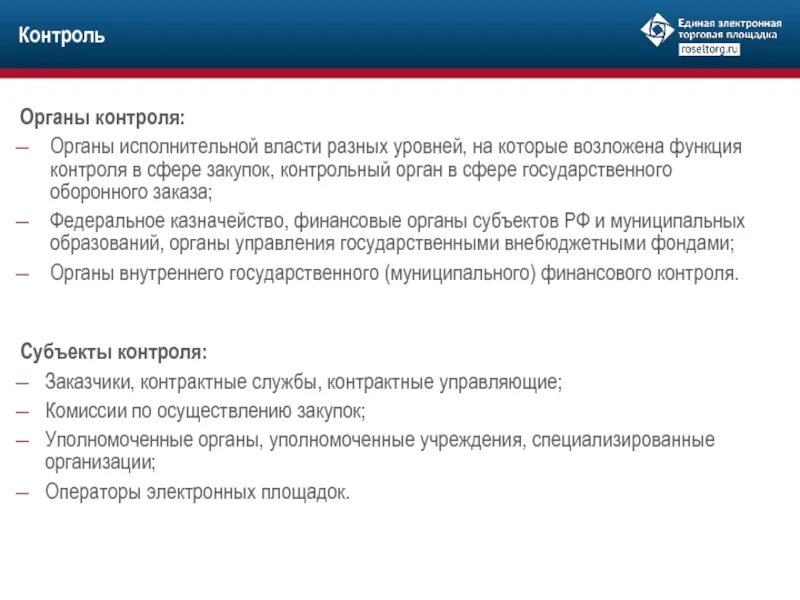 Контроль

Единая электронная торговая площадка
roseltorg.ru

Органы контроля:
– Органы исполнительной власти разных уровней, на которые возложена функция контроля в сфере закупок, контрольный орган в сфере государственного оборонного заказа;
– Федеральное казначейство, финансовые органы субъектов РФ и муниципальных образований, органы управления государственными внебюджетными фондами;
– Органы внутреннего государственного (муниципального) финансового контроля.

Субъекты контроля:
– Заказчики, контрактные службы, контрактные управляющие;
– Комиссии по осуществлению закупок;
– Уполномоченные органы, уполномоченные учреждения, специализированные организации;
– Операторы электронных площадок.